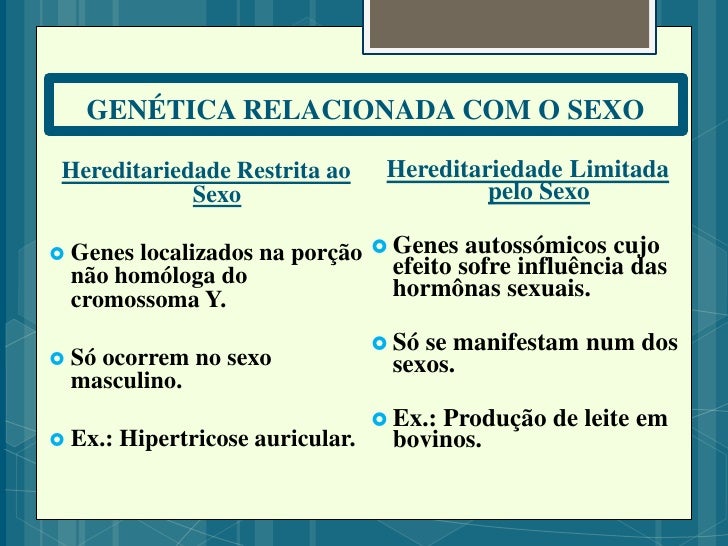 GENÉTICA RELACIONADA COM O SEXO

Hereditariedade Restrita ao Sexo

Genes localizados na porção não homóloga do cromossoma Y.

Só ocorrem no sexo masculino.

Ex.: Hipertricose auricular.

Hereditariedade Limitada pelo Sexo

Genes autossómicos cujo efeito sofre influência das hormônas sexuais.

Só se manifestam num dos sexos.

Ex.: Produção de leite em bovinos.